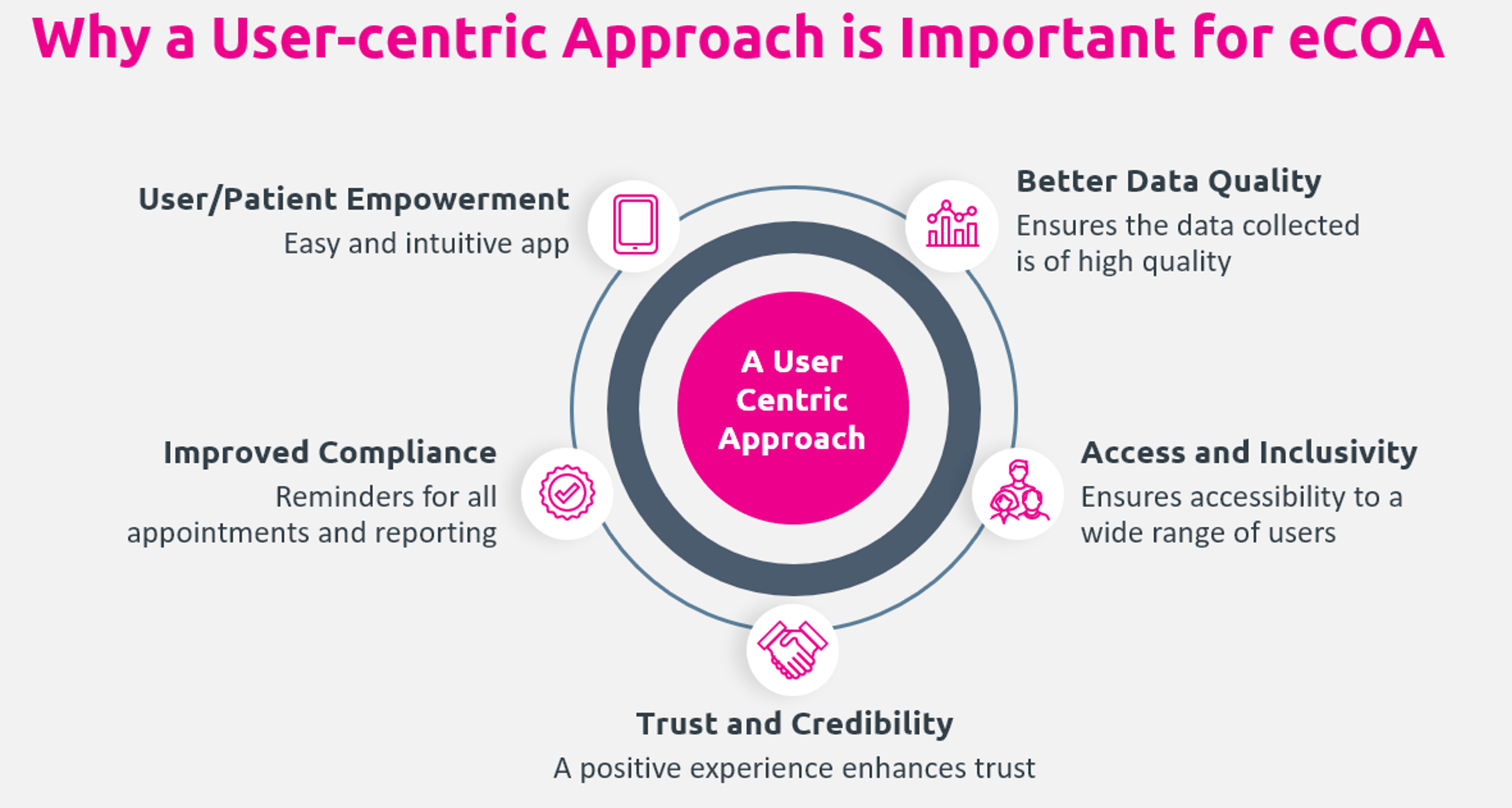 Why a User-centric Approach is Important for eCOA

User/Patient Empowerment
Easy and intuitive app

Better Data Quality
Ensures the data collected is of high quality

A User Centric Approach

Improved Compliance
Reminders for all appointments and reporting

Access and Inclusivity
Ensures accessibility to a wide range of users

Trust and Credibility
A positive experience enhances trust